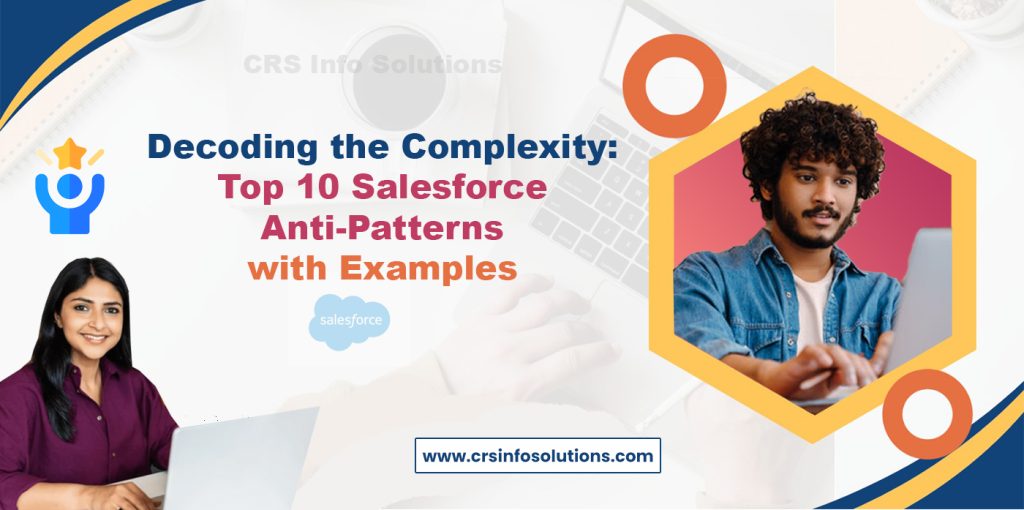 CRS Info Solutions

Decoding the Complexity: Top 10 Salesforce Anti-Patterns with Examples

salesforce

www.crsinfosolutions.com